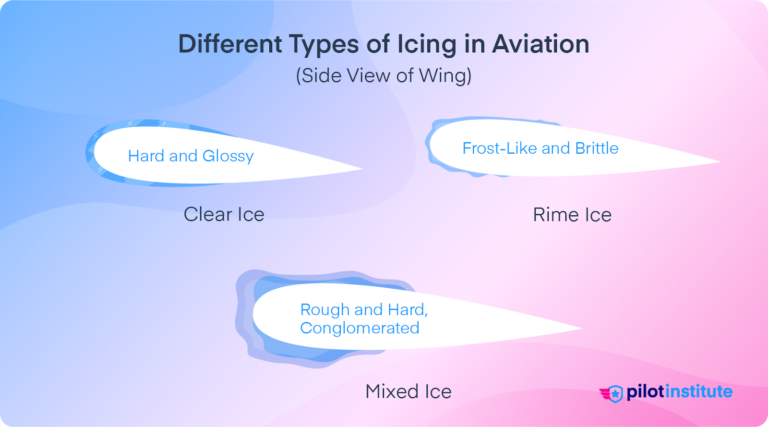 Different Types of Icing in Aviation
(Side View of Wing)

Hard and Glossy

Clear Ice

Frost-Like and Brittle

Rime Ice

Rough and Hard, Conglomerated

Mixed Ice

pilotinstitute